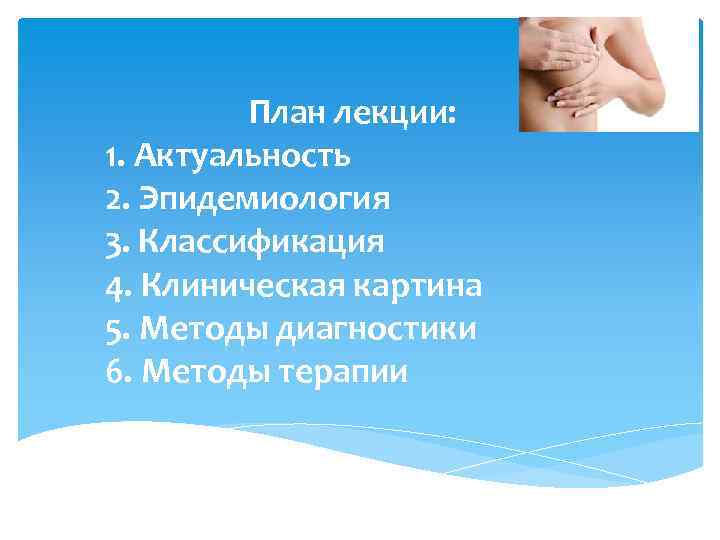 План лекции:
1. Актуальность
2. Эпидемиология
3. Классификация
4. Клиническая картина
5. Методы диагностики
6. Методы терапии